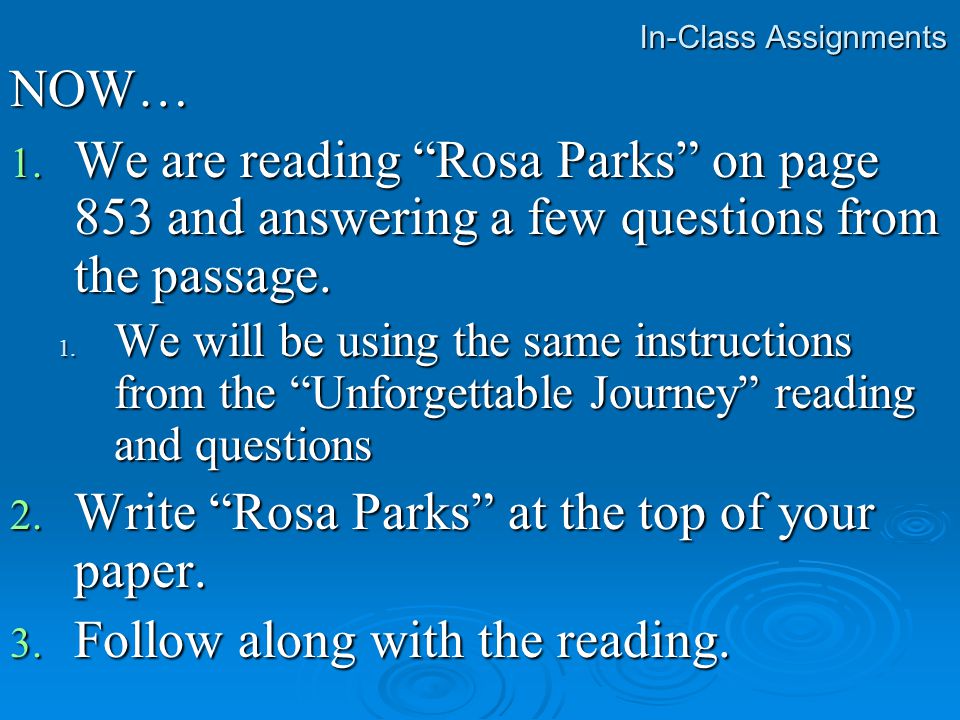 In-Class Assignments

NOW…

1. We are reading “Rosa Parks” on page 853 and answering a few questions from the passage.
   1. We will be using the same instructions from the “Unforgettable Journey” reading and questions
2. Write “Rosa Parks” at the top of your paper.
3. Follow along with the reading.